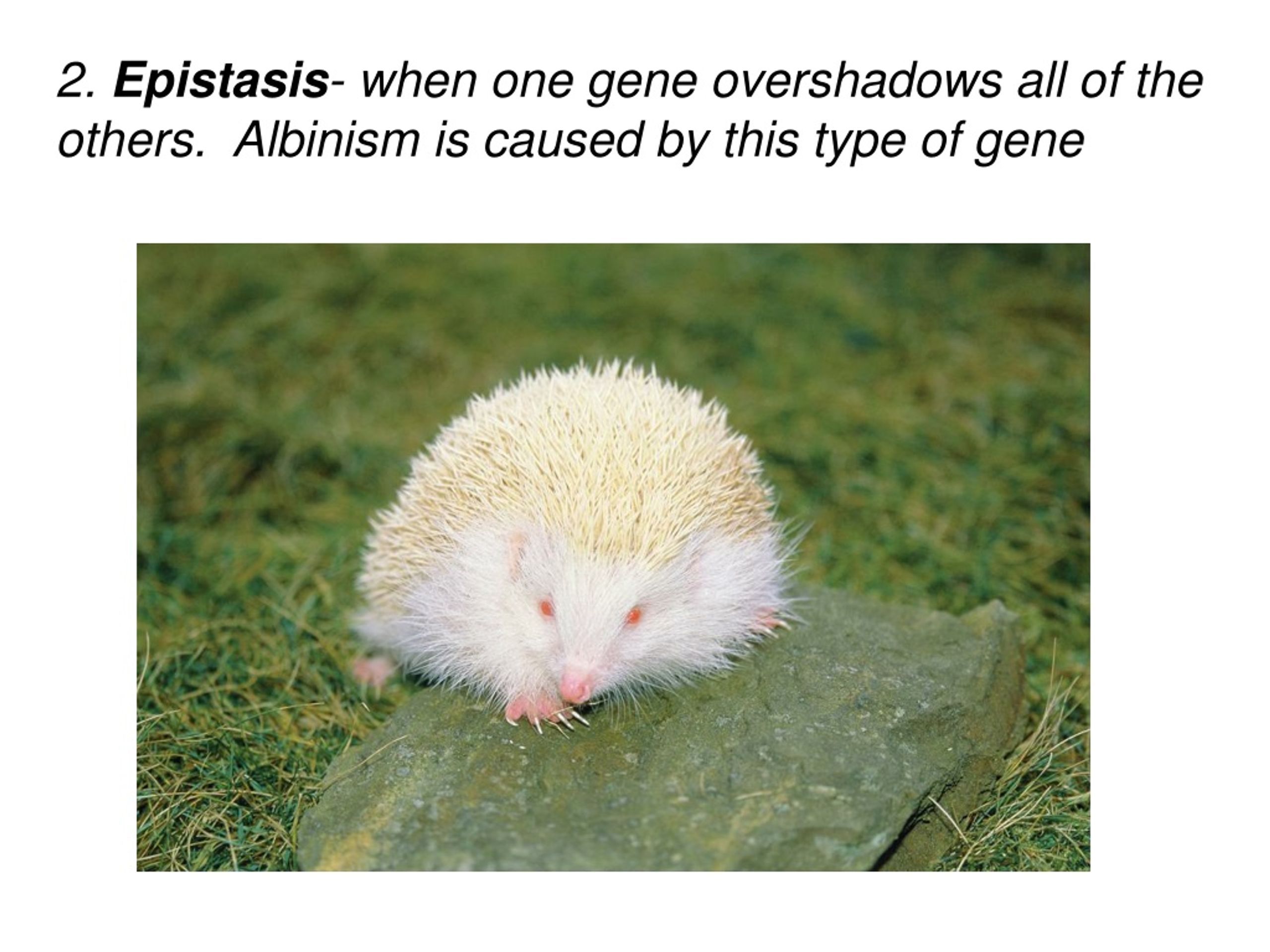 2. Epistasis- when one gene overshadows all of the others.  Albinism is caused by this type of gene